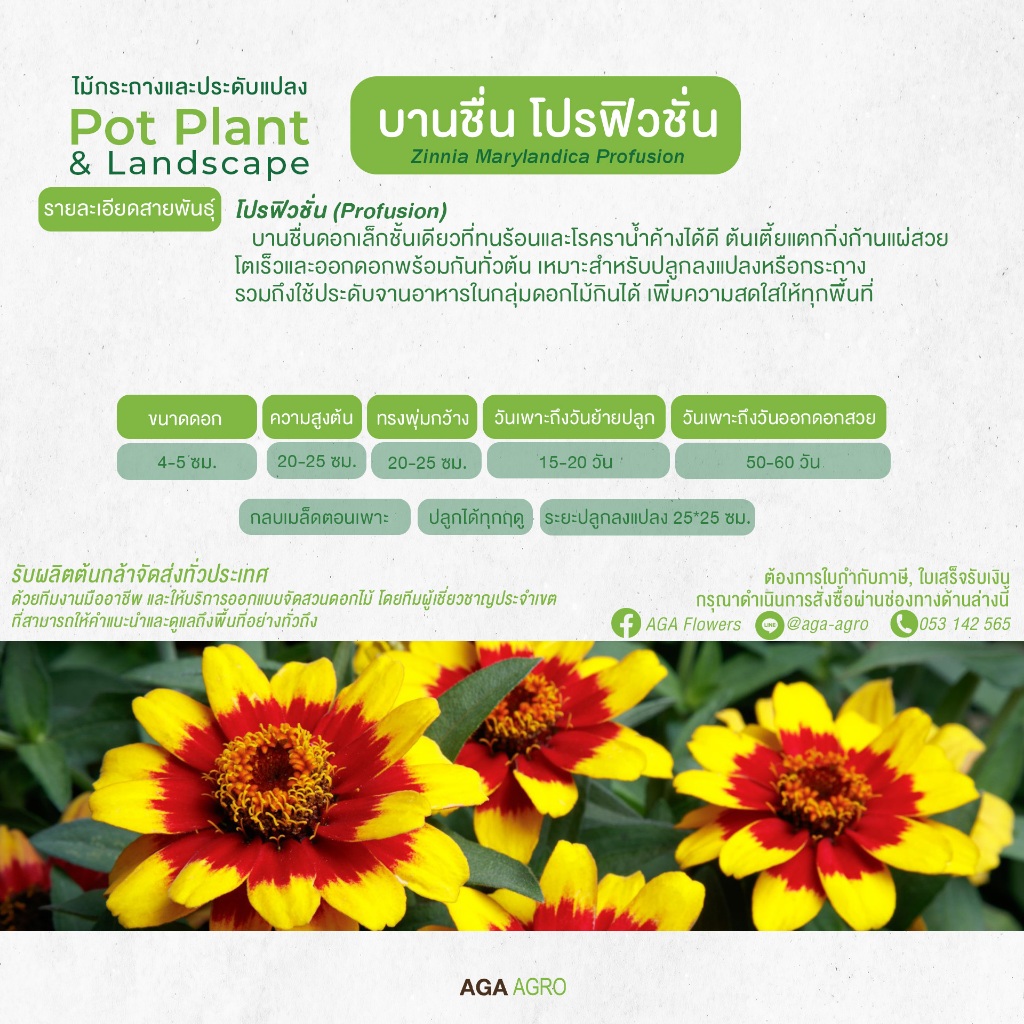 ไม้กระถางและประดับแปลง
Pot Plant
& Landscape

บานชื่น โปรฟิวชั่น
Zinnia Marylandica Profusion

รายละเอียดสายพันธุ์

โปรฟิวชั่น (Profusion)
บานชื่นดอกเล็กชั้นเดียวที่ทนร้อนและโรคราน้ำค้างได้ดี ต้นเตี้ยแตกกิ่งก้านแผ่สวย โตเร็วและออกดอกพร้อมกันทั่วต้น เหมาะสำหรับปลูกลงแปลงหรือกระถาง รวมถึงใช้ประดับจานอาหารในกลุ่มดอกไม้กินได้ เพิ่มความสดใสให้ทุกพื้นที่

| ขนาดดอก | ความสูงต้น | ทรงพุ่มกว้าง | วันเพาะถึงวันย้ายปลูก | วันเพาะถึงวันออกดอกสวย |
|---|---|---|---|---|
| 4-5 ซม. | 20-25 ซม. | 20-25 ซม. | 15-20 วัน | 50-60 วัน |

กลบเมล็ดตอนเพาะ
ปลูกได้ทุกฤดู
ระยะปลูกลงแปลง 25*25 ซม.

รับผลิตต้นกล้าจัดส่งทั่วประเทศ
ด้วยทีมงานมืออาชีพ และให้บริการออกแบบจัดสวนดอกไม้ โดยทีมผู้เชี่ยวชาญประจำเขต ที่สามารถให้คำแนะนำและดูแลถึงพื้นที่อย่างทั่วถึง

ต้องการใบกำกับภาษี, ใบเสร็จรับเงิน
กรุณาดำเนินการสั่งซื้อผ่านช่องทางด้านล่างนี้
AGA Flowers
LINE @aga-agro
053 142 565

AGA AGRO